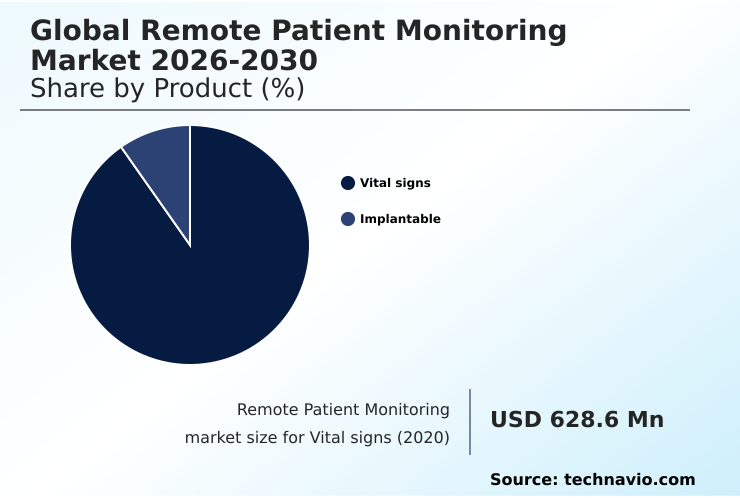 Global Remote Patient Monitoring Market 2026-2030
Share by Product (%)

Vital signs

Implantable

Remote Patient Monitoring market size for Vital signs (2020)

USD 628.6 Mn

Source: technavio.com